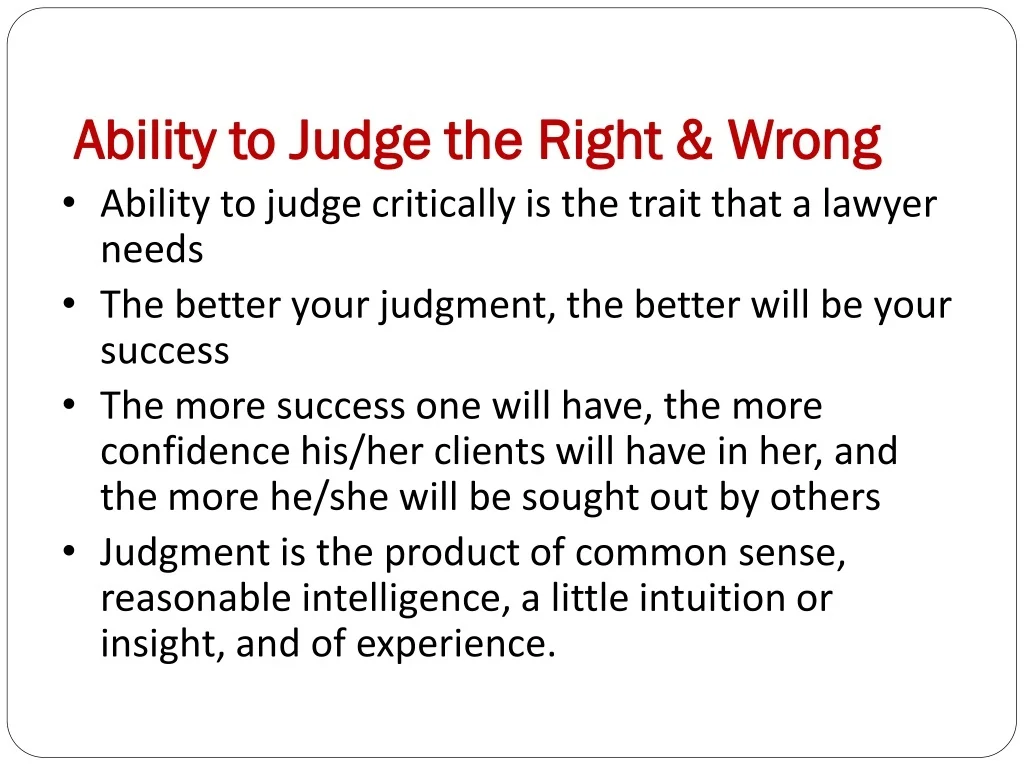 Ability to Judge the Right & Wrong

• Ability to judge critically is the trait that a lawyer needs
• The better your judgment, the better will be your success
• The more success one will have, the more confidence his/her clients will have in her, and the more he/she will be sought out by others
• Judgment is the product of common sense, reasonable intelligence, a little intuition or insight, and of experience.